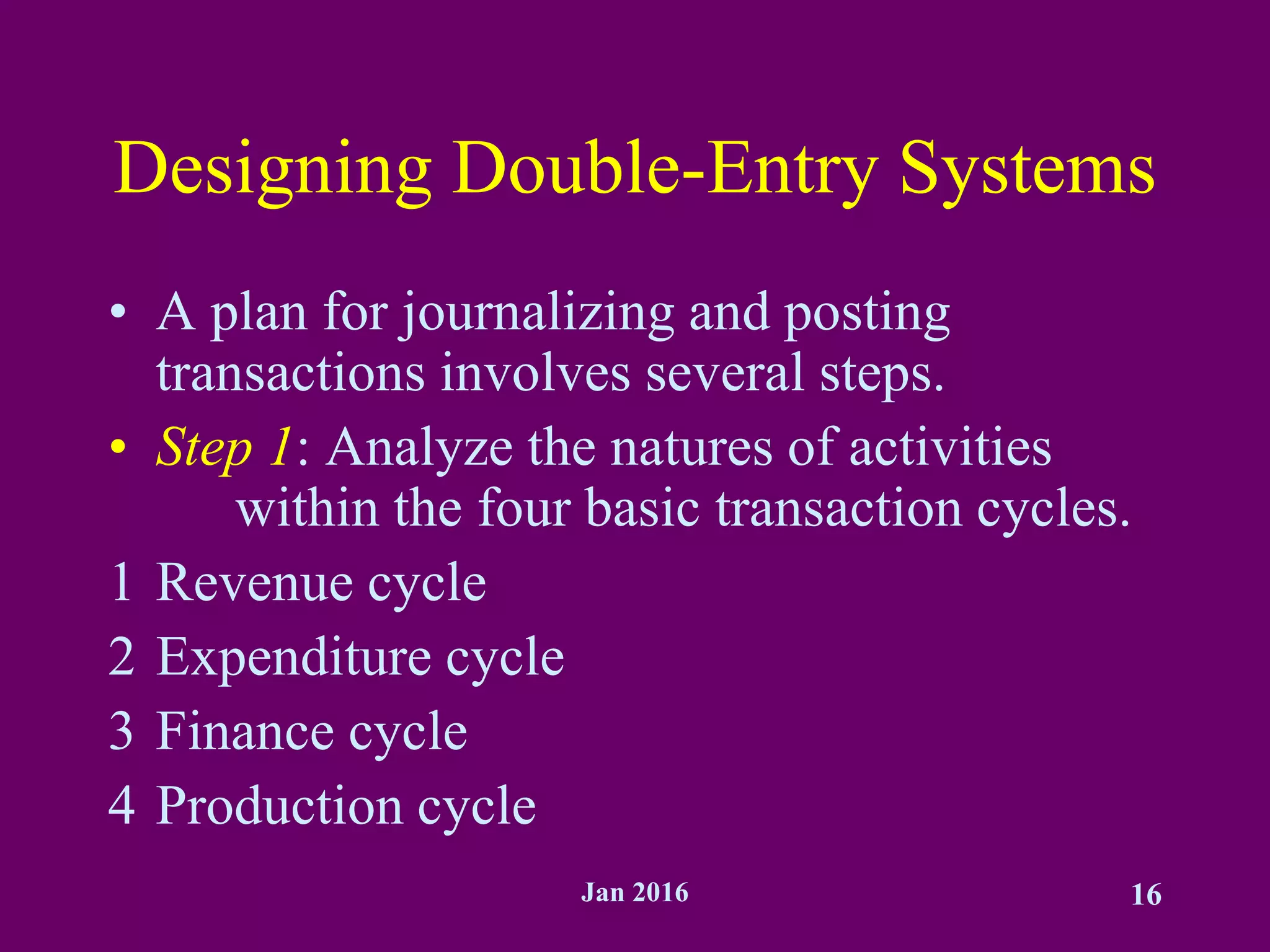 Designing Double-Entry Systems

• A plan for journalizing and posting transactions involves several steps.

• Step 1: Analyze the natures of activities within the four basic transaction cycles.

1 Revenue cycle

2 Expenditure cycle

3 Finance cycle

4 Production cycle

Jan 2016

16